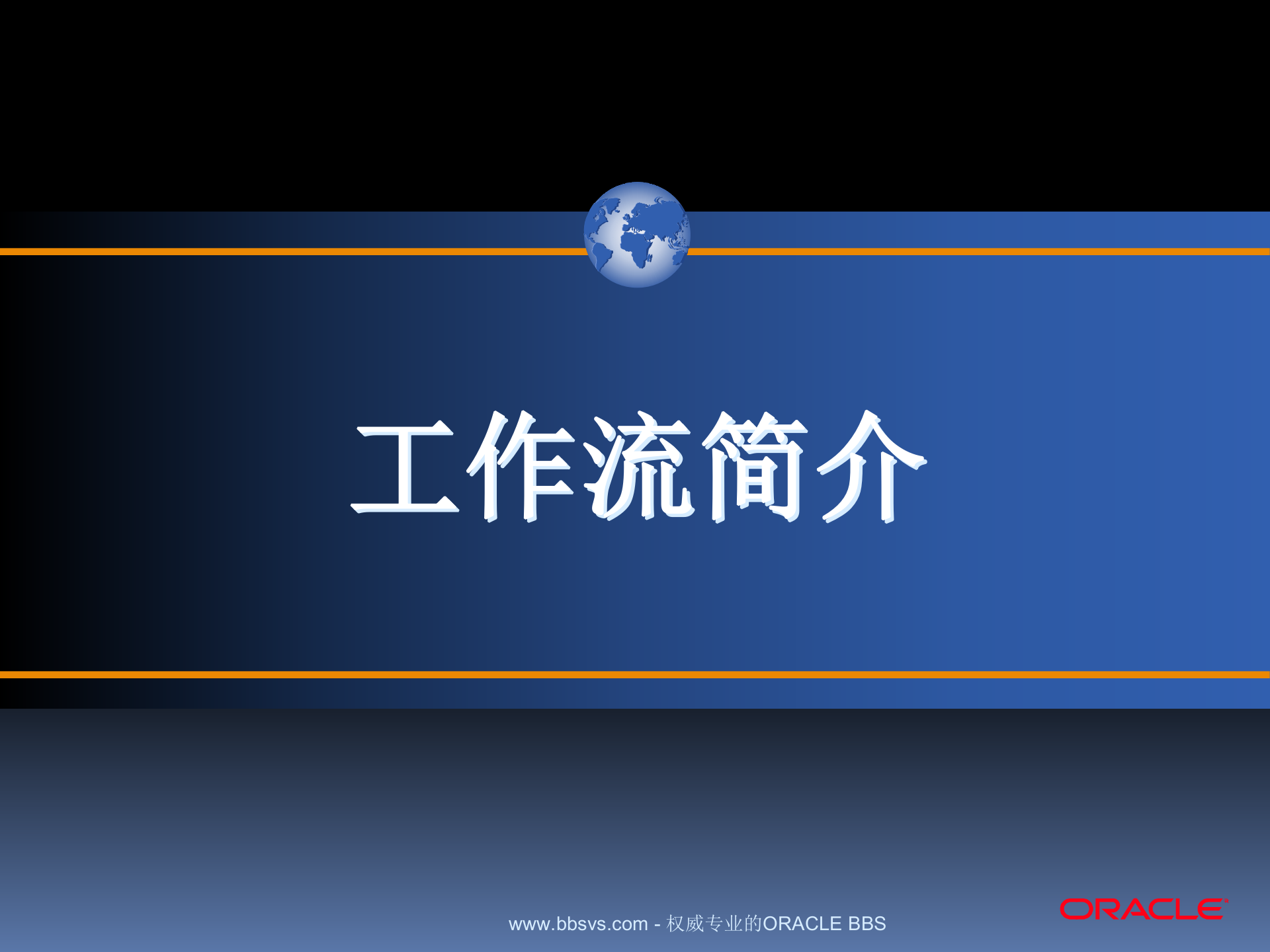 工作流简介

www.bbsvs.com - 权威专业的ORACLE BBS

ORACLE